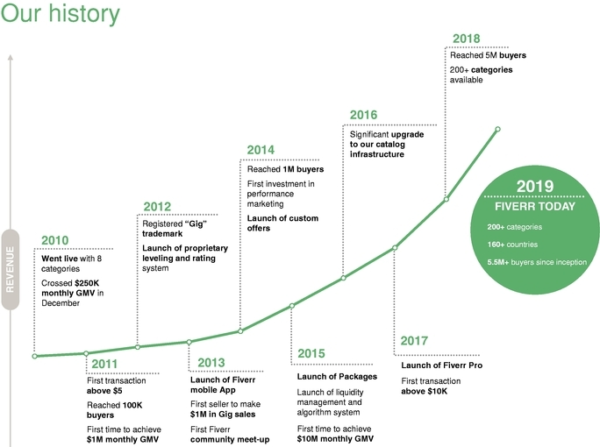 Our history

REVENUE

2010
Went live with 8 categories
Crossed $250K monthly GMV in December

2011
First transaction above $5
Reached 100K buyers
First time to achieve $1M monthly GMV

2012
Registered "Gig" trademark
Launch of proprietary leveling and rating system

2013
Launch of Fiverr mobile App
First seller to make $1M in Gig sales
First Fiverr community meet-up

2014
Reached 1M buyers
First investment in performance marketing
Launch of custom offers

2015
Launch of Packages
Launch of liquidity management and algorithm system
First time to achieve $10M monthly GMV

2016
Significant upgrade to our catalog infrastructure

2017
Launch of Fiverr Pro
First transaction above $10K

2018
Reached 5M buyers
200+ categories available

2019
FIVERR TODAY
200+ categories
160+ countries
5.5M+ buyers since inception